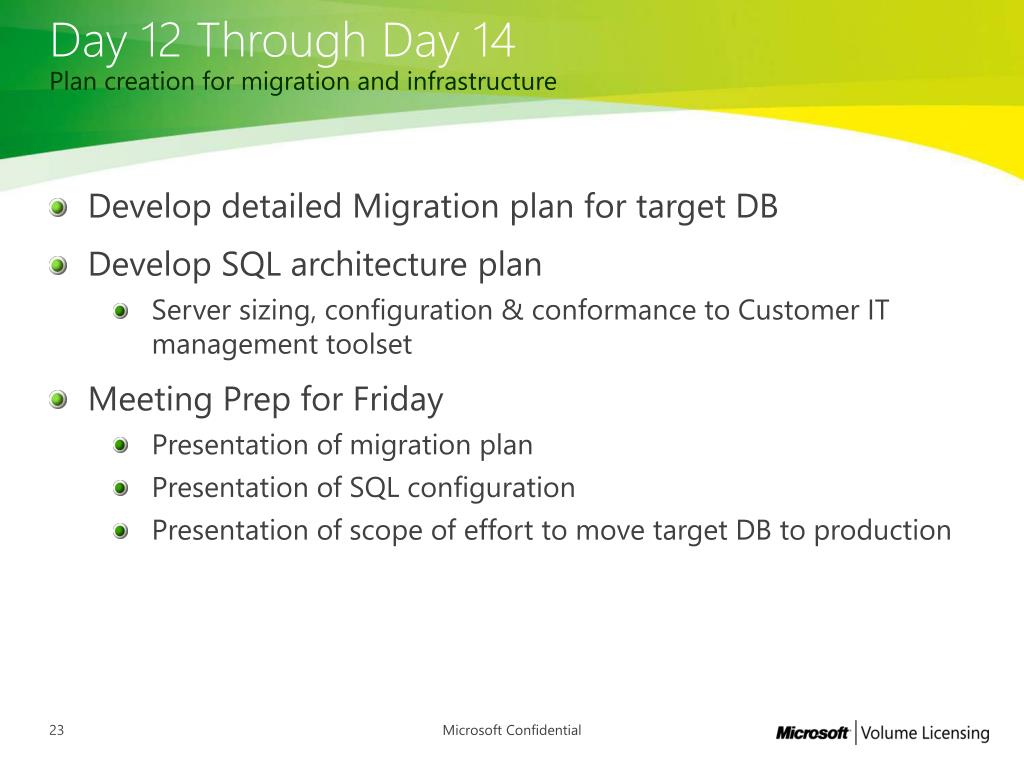 Day 12 Through Day 14
Plan creation for migration and infrastructure

Develop detailed Migration plan for target DB

Develop SQL architecture plan

Server sizing, configuration & conformance to Customer IT management toolset

Meeting Prep for Friday

Presentation of migration plan

Presentation of SQL configuration

Presentation of scope of effort to move target DB to production

23

Microsoft Confidential

Microsoft | Volume Licensing